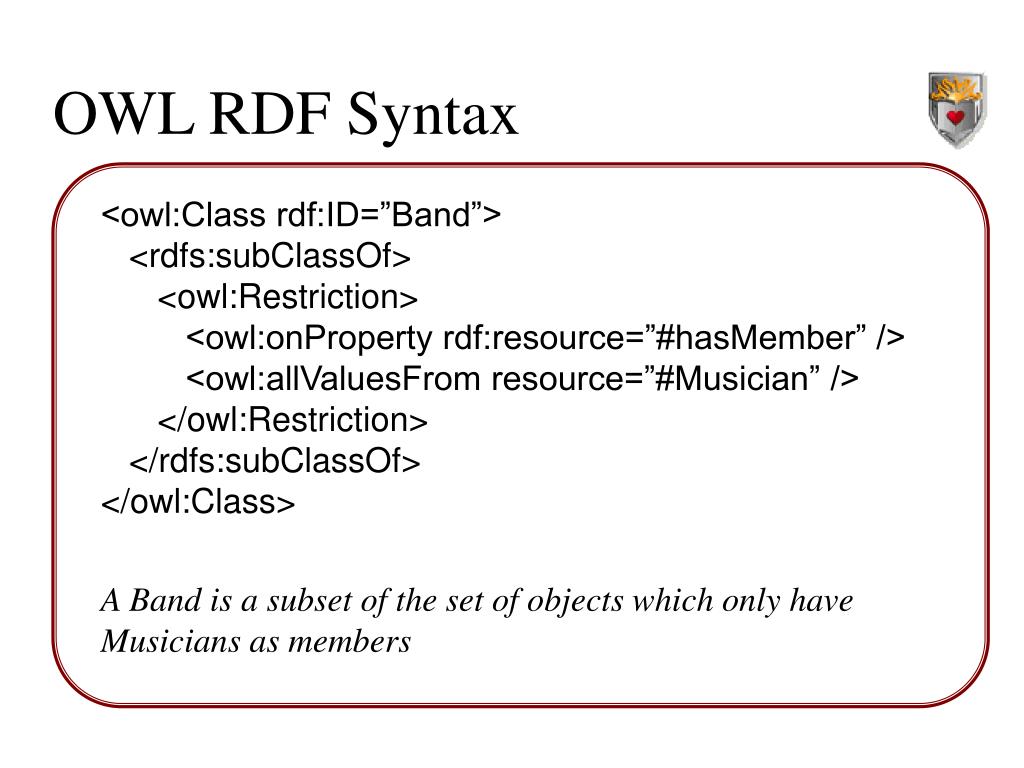 OWL RDF Syntax

<owl:Class rdf:ID=”Band”>
<rdfs:subClassOf>
<owl:Restriction>
<owl:onProperty rdf:resource=”#hasMember” />
<owl:allValuesFrom resource=”#Musician” />
</owl:Restriction>
</rdfs:subClassOf>
</owl:Class>

A Band is a subset of the set of objects which only have Musicians as members